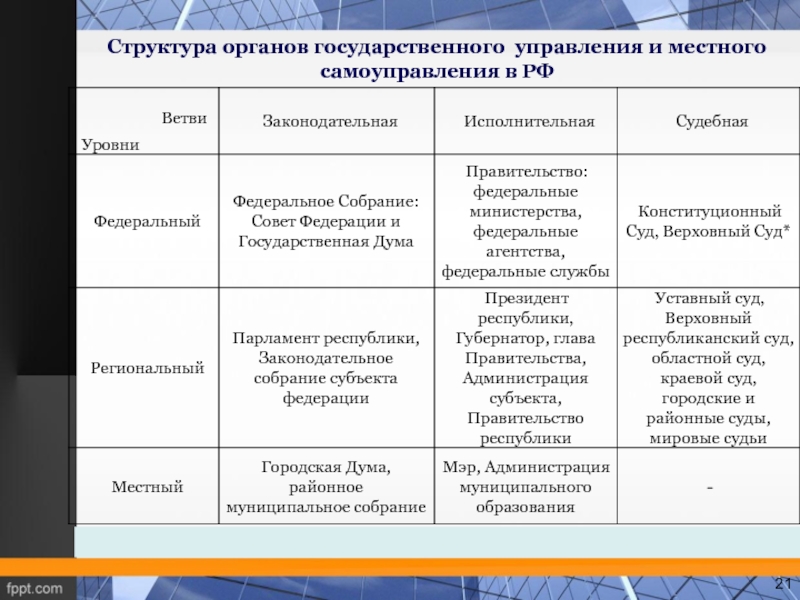 Структура органов государственного управления и местного самоуправления в РФ

| Ветви Уровни | Законодательная | Исполнительная | Судебная |
|---|---|---|---|
| Федеральный | Федеральное Собрание: Совет Федерации и Государственная Дума | Правительство: федеральные министерства, федеральные агентства, федеральные службы | Конституционный Суд, Верховный Суд* |
| Региональный | Парламент республики, Законодательное собрание субъекта федерации | Президент республики, Губернатор, глава Правительства, Администрация субъекта, Правительство республики | Уставный суд, Верховный республиканский суд, областной суд, краевой суд, городские и районные суды, мировые судьи |
| Местный | Городская Дума, районное муниципальное собрание | Мэр, Администрация муниципального образования | - |

fppt.com

21